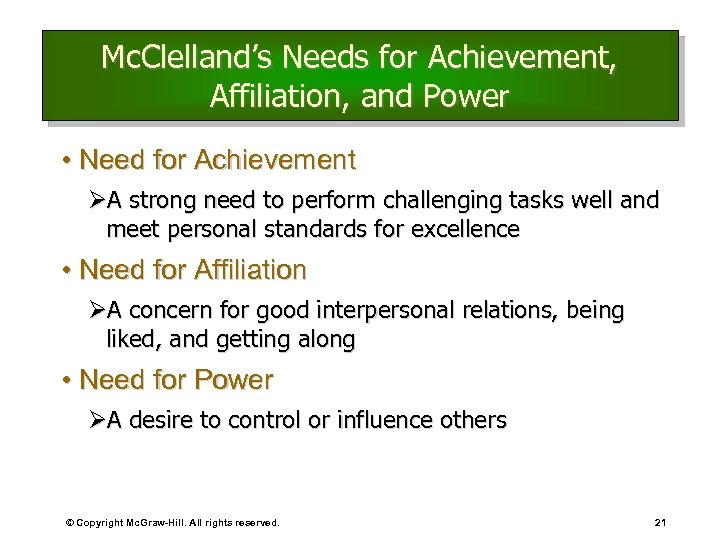 McClelland's Needs for Achievement, Affiliation, and Power

• Need for Achievement

➢A strong need to perform challenging tasks well and meet personal standards for excellence

• Need for Affiliation

➢A concern for good interpersonal relations, being liked, and getting along

• Need for Power

➢A desire to control or influence others

© Copyright McGraw-Hill. All rights reserved.

21